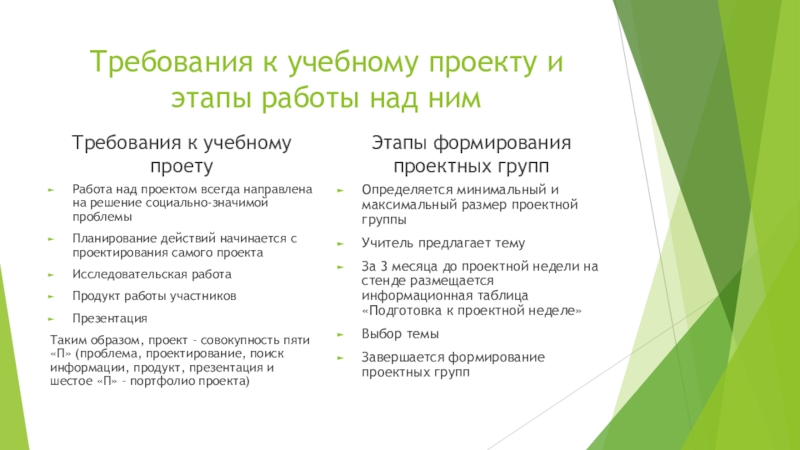 Требования к учебному проекту и этапы работы над ним

Требования к учебному проету

Работа над проектом всегда направлена на решение социально-значимой проблемы

Планирование действий начинается с проектирования самого проекта

Исследовательская работа

Продукт работы участников

Презентация

Таким образом, проект – совокупность пяти «П» (проблема, проектирование, поиск информации, продукт, презентация и шестое «П» – портфолио проекта)

Этапы формирования проектных групп

Определяется минимальный и максимальный размер проектной группы

Учитель предлагает тему

За 3 месяца до проектной недели на стенде размещается информационная таблица «Подготовка к проектной неделе»

Выбор темы

Завершается формирование проектных групп